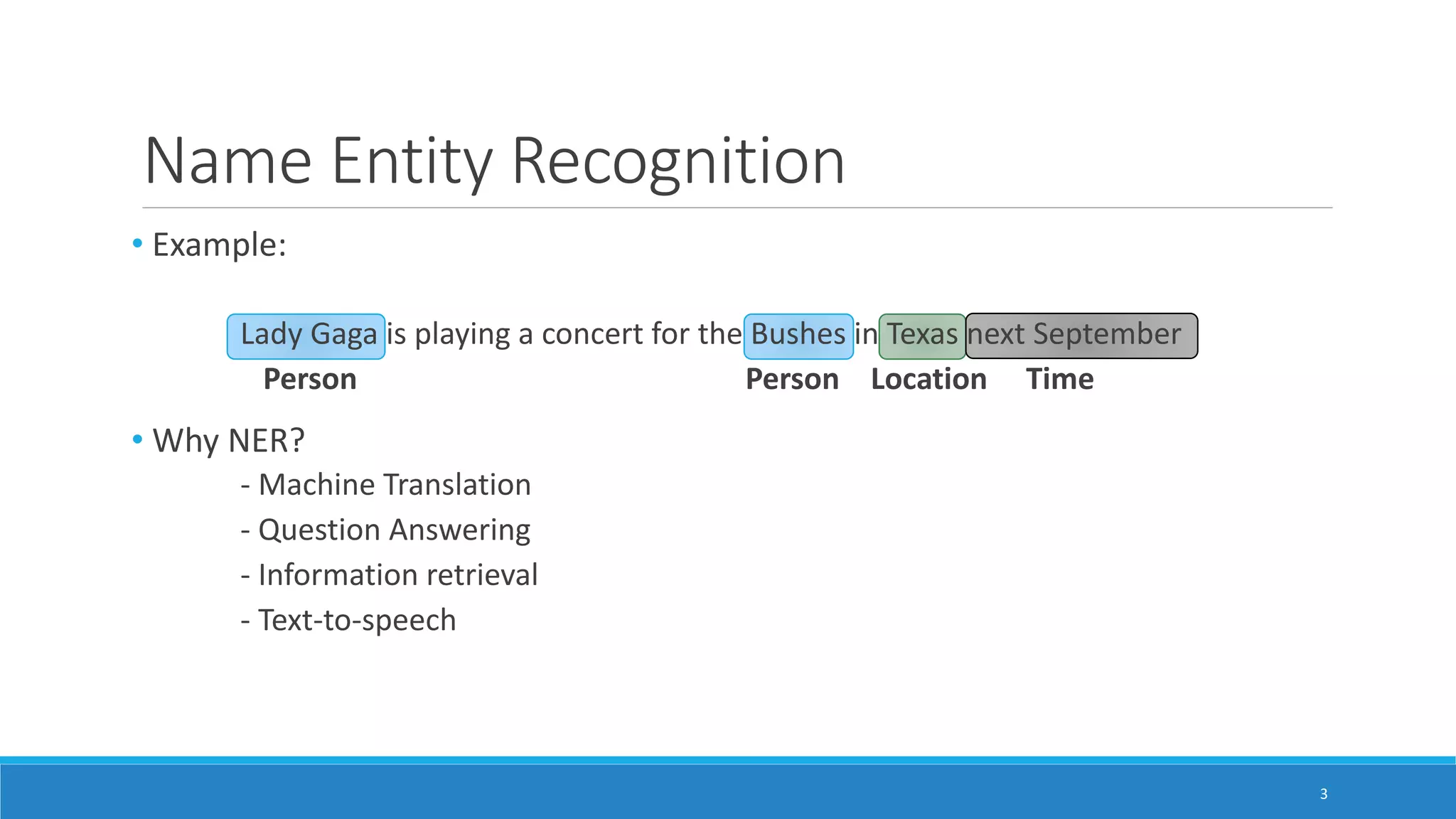 Name Entity Recognition

• Example:

Lady Gaga is playing a concert for the Bushes in Texas next September
Person Person Location Time

• Why NER?
- Machine Translation
- Question Answering
- Information retrieval
- Text-to-speech

3